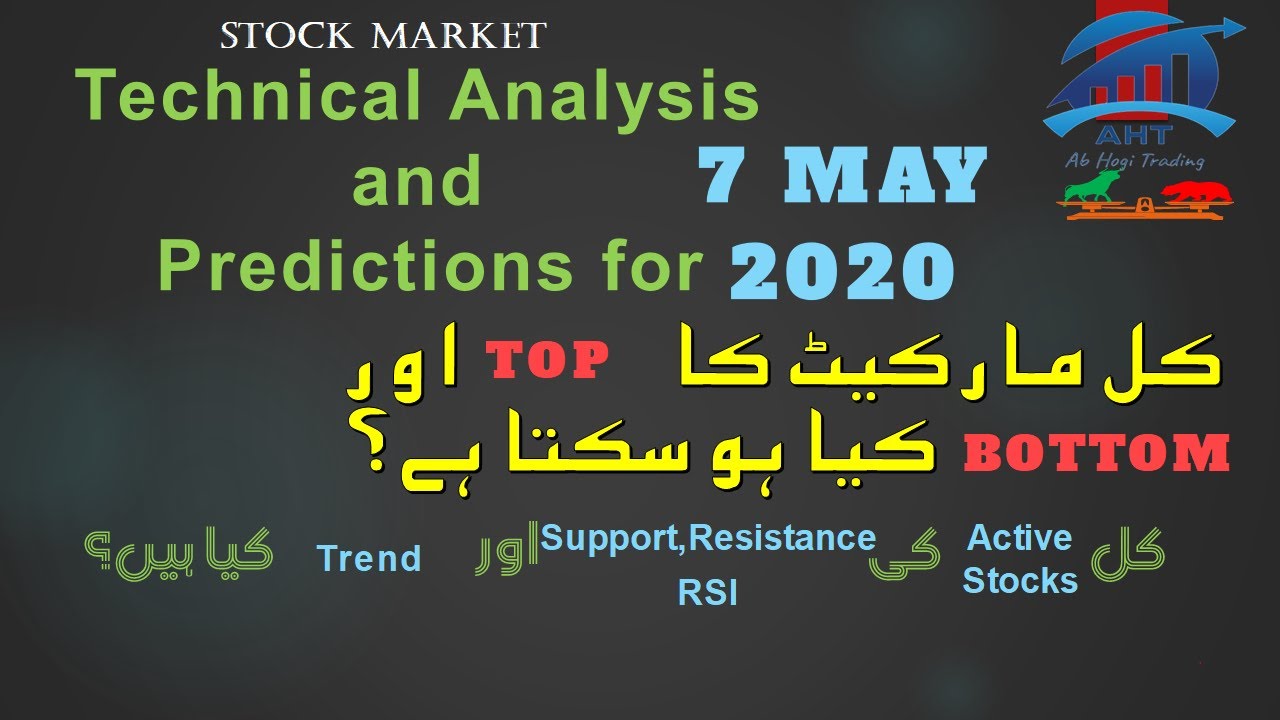 STOCK MARKET
Technical Analysis and Predictions for

7 MAY 2020

AHT
Ab Hogi Trading

کل مارکیٹ کا TOP اور BOTTOM کیا ہو سکتا ہے؟

کل Active Stocks کی Support,Resistance RSI اور Trend کیا ہیں؟